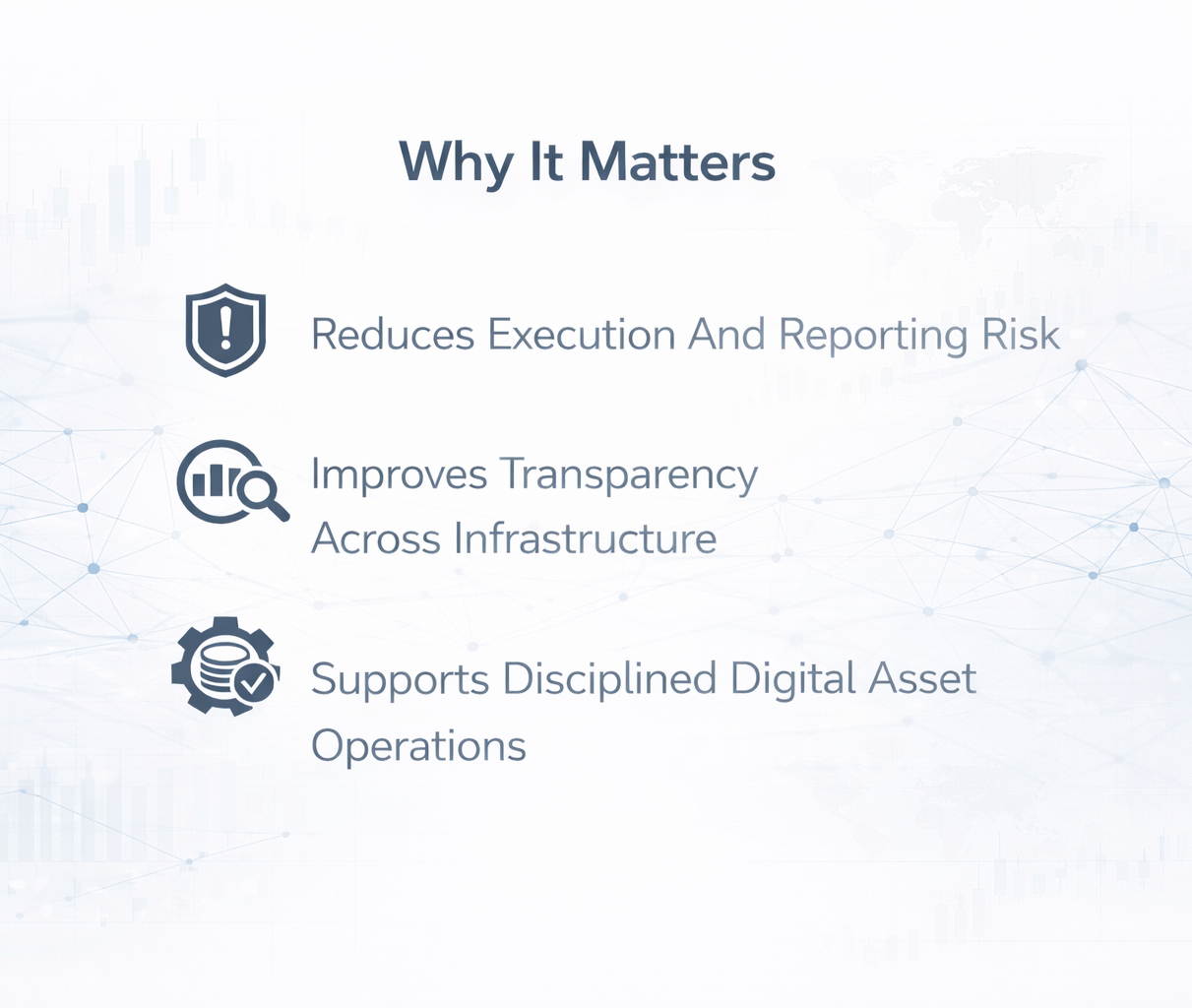 Why It Matters

Reduces Execution And Reporting Risk

Improves Transparency Across Infrastructure

Supports Disciplined Digital Asset Operations